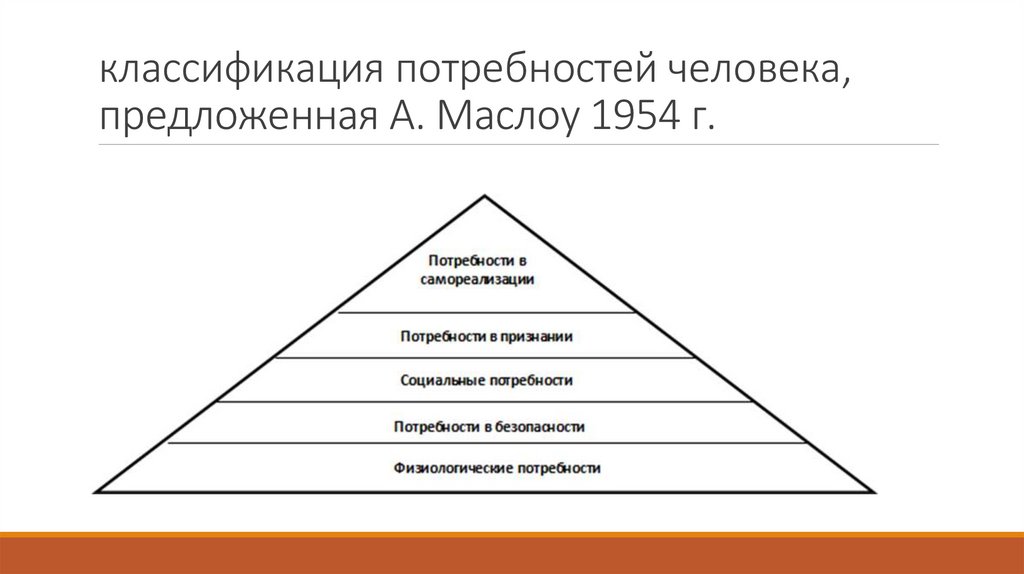 классификация потребностей человека, предложенная А. Маслоу 1954 г.

Потребности в самореализации

Потребности в признании

Социальные потребности

Потребности в безопасности

Физиологические потребности